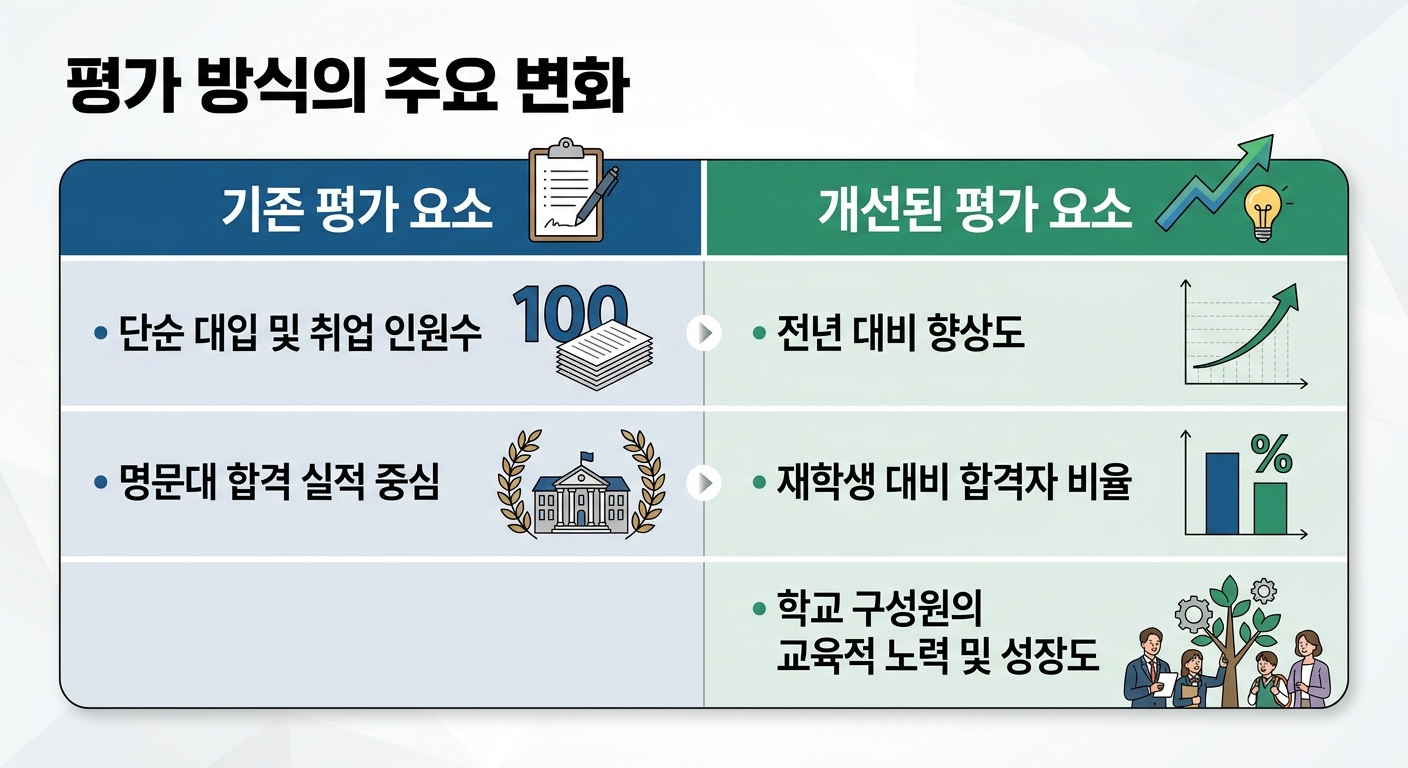 평가 방식의 주요 변화

| 기존 평가 요소 | 개선된 평가 요소 |
|---|---|
| • 단순 대입 및 취업 인원수 100 | • 전년 대비 향상도 |
| • 명문대 합격 실적 중심 | • 재학생 대비 합격자 비율 % |
| | • 학교 구성원의 교육적 노력 및 성장도 |